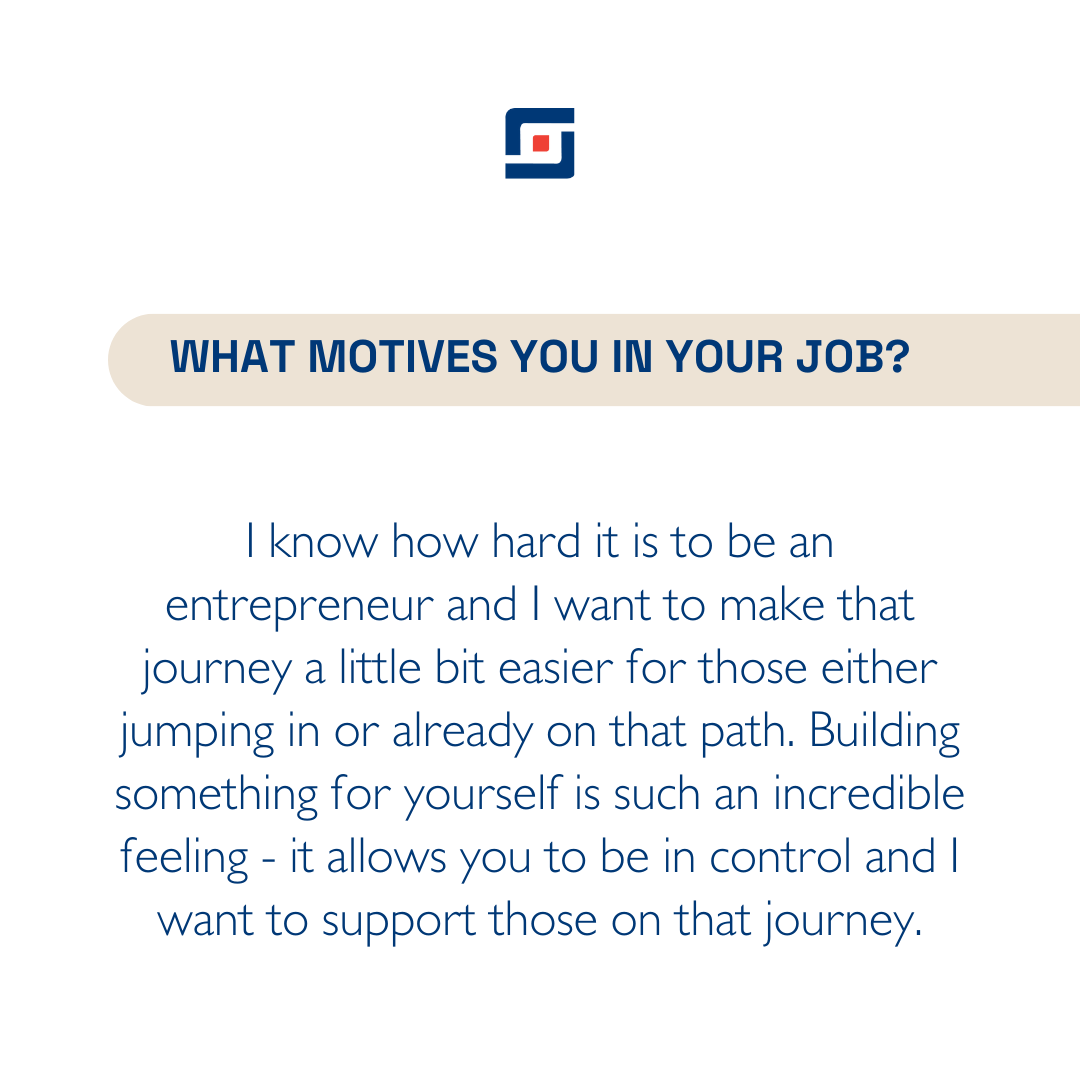 WHAT MOTIVES YOU IN YOUR JOB?

I know how hard it is to be an entrepreneur and I want to make that journey a little bit easier for those either jumping in or already on that path. Building something for yourself is such an incredible feeling - it allows you to be in control and I want to support those on that journey.